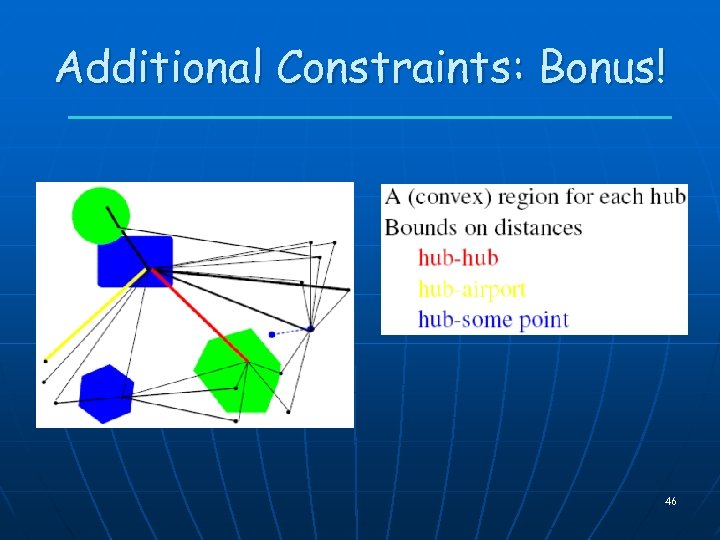 Additional Constraints: Bonus!

A (convex) region for each hub
Bounds on distances
hub-hub
hub-airport
hub-some point

46